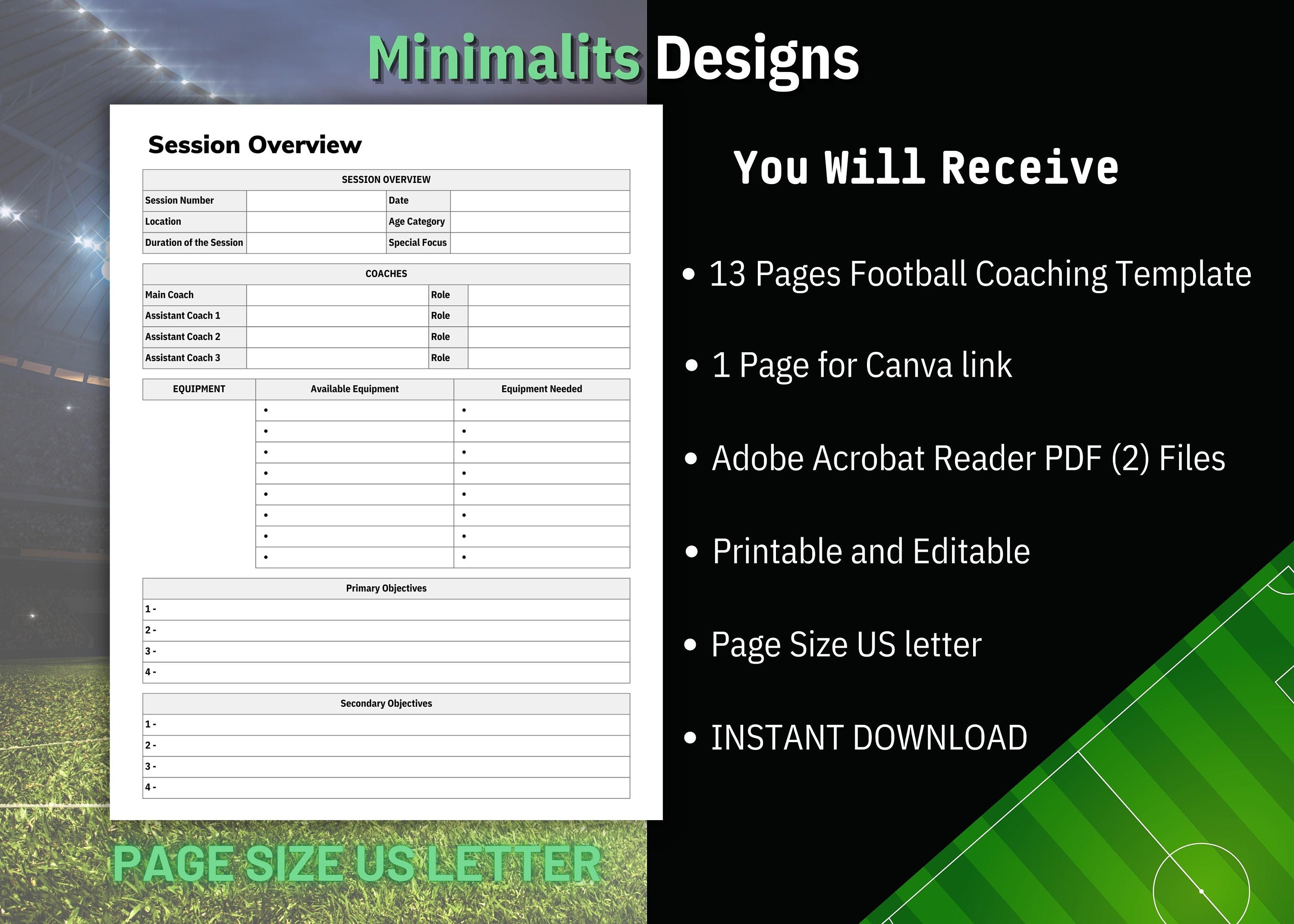 Minimalits Designs

Session Overview

| SESSION OVERVIEW | | | |
|---|---|---|---|
| Session Number | | Date | |
| Location | | Age Category | |
| Duration of the Session | | Special Focus | |

| COACHES | | | |
|---|---|---|---|
| Main Coach | | Role | |
| Assistant Coach 1 | | Role | |
| Assistant Coach 2 | | Role | |
| Assistant Coach 3 | | Role | |

| EQUIPMENT | Available Equipment | Equipment Needed |
|---|---|---|
| | • | • |
| | • | • |
| | • | • |
| | • | • |
| | • | • |
| | • | • |
| | • | • |
| | • | • |

| Primary Objectives |
|---|
| 1 - |
| 2 - |
| 3 - |
| 4 - |

| Secondary Objectives |
|---|
| 1 - |
| 2 - |
| 3 - |
| 4 - |

PAGE SIZE US LETTER

You Will Receive

• 13 Pages Football Coaching Template

• 1 Page for Canva link

• Adobe Acrobat Reader PDF (2) Files

• Printable and Editable

• Page Size US letter

• INSTANT DOWNLOAD